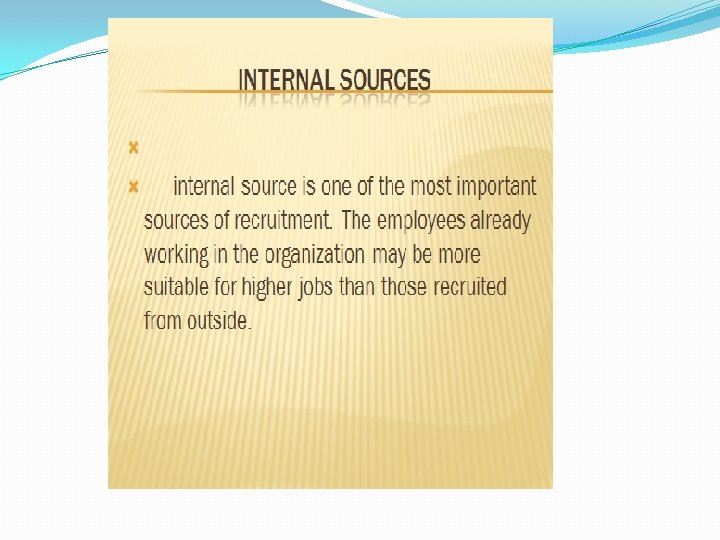 INTERNAL SOURCES

internal source is one of the most important sources of recruitment. The employees already working in the organization may be more suitable for higher jobs than those recruited from outside.